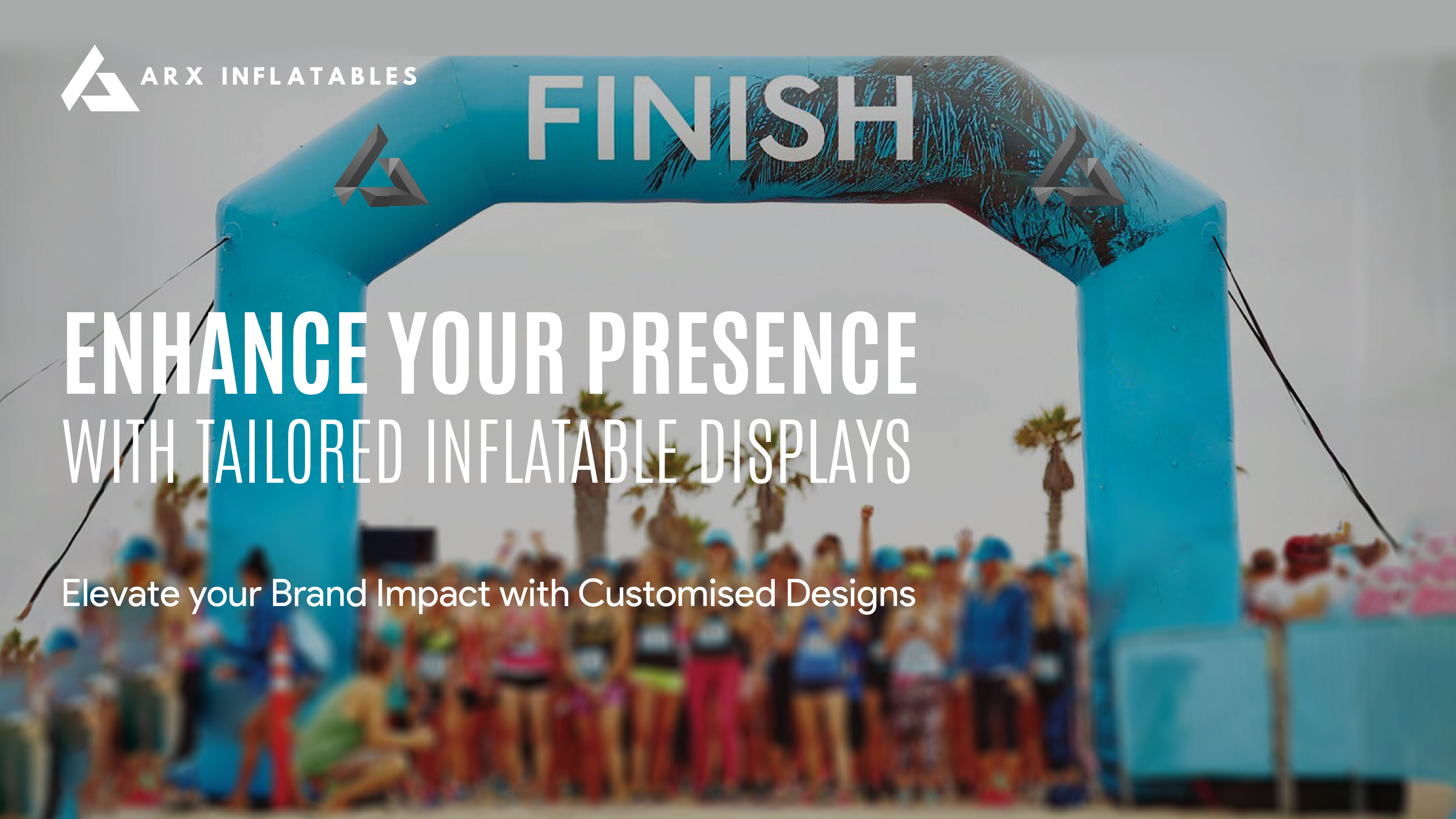 ARX INFLATABLES

FINISH

ENHANCE YOUR PRESENCE
WITH TAILORED INFLATABLE DISPLAYS

Elevate your Brand Impact with Customised Designs